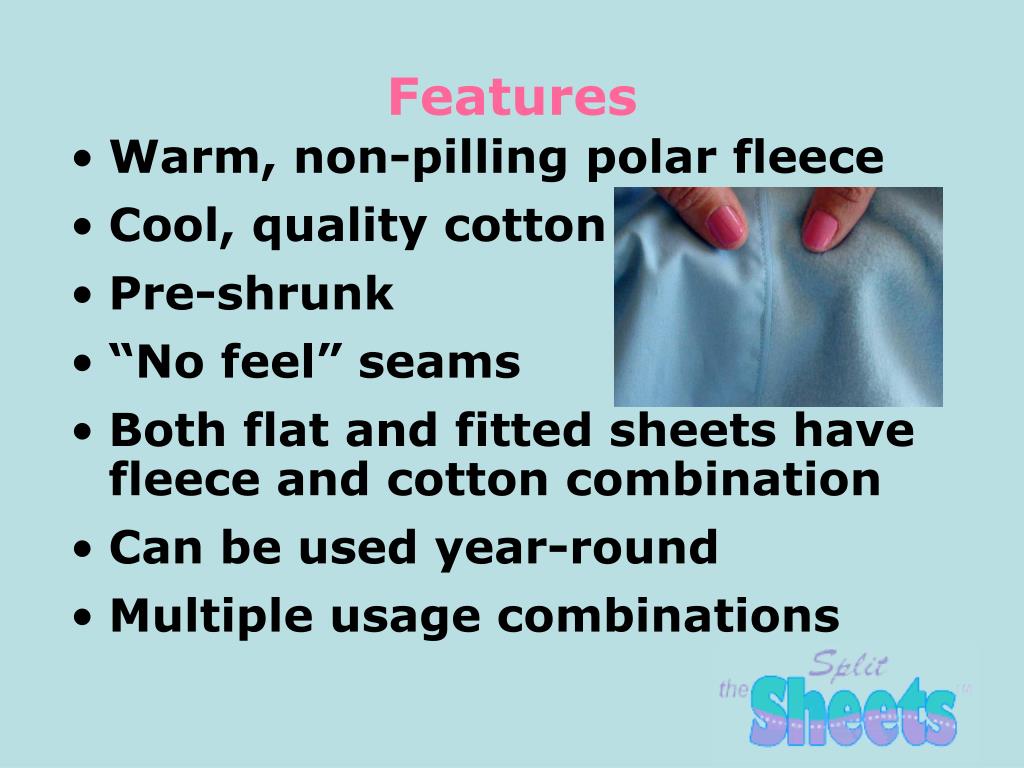 Features

• Warm, non-pilling polar fleece
• Cool, quality cotton
• Pre-shrunk
• “No feel” seams
• Both flat and fitted sheets have fleece and cotton combination
• Can be used year-round
• Multiple usage combinations

the Split Sheets